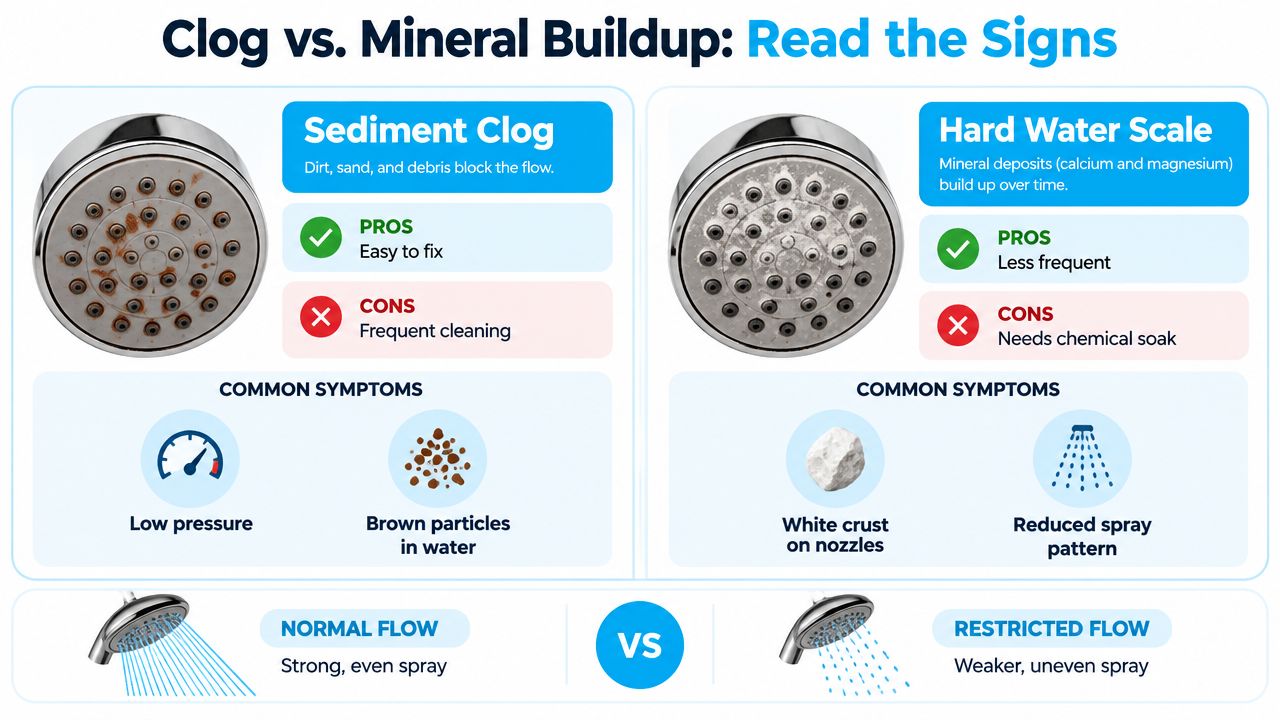 Clog vs. Mineral Buildup: Read the Signs

Sediment Clog
Dirt, sand, and debris block the flow.

PROS
Easy to fix

CONS
Frequent cleaning

COMMON SYMPTOMS

Low pressure

Brown particles in water

Hard Water Scale
Mineral deposits (calcium and magnesium) build up over time.

PROS
Less frequent

CONS
Needs chemical soak

COMMON SYMPTOMS

White crust on nozzles

Reduced spray pattern

NORMAL FLOW
Strong, even spray

VS

RESTRICTED FLOW
Weaker, uneven spray